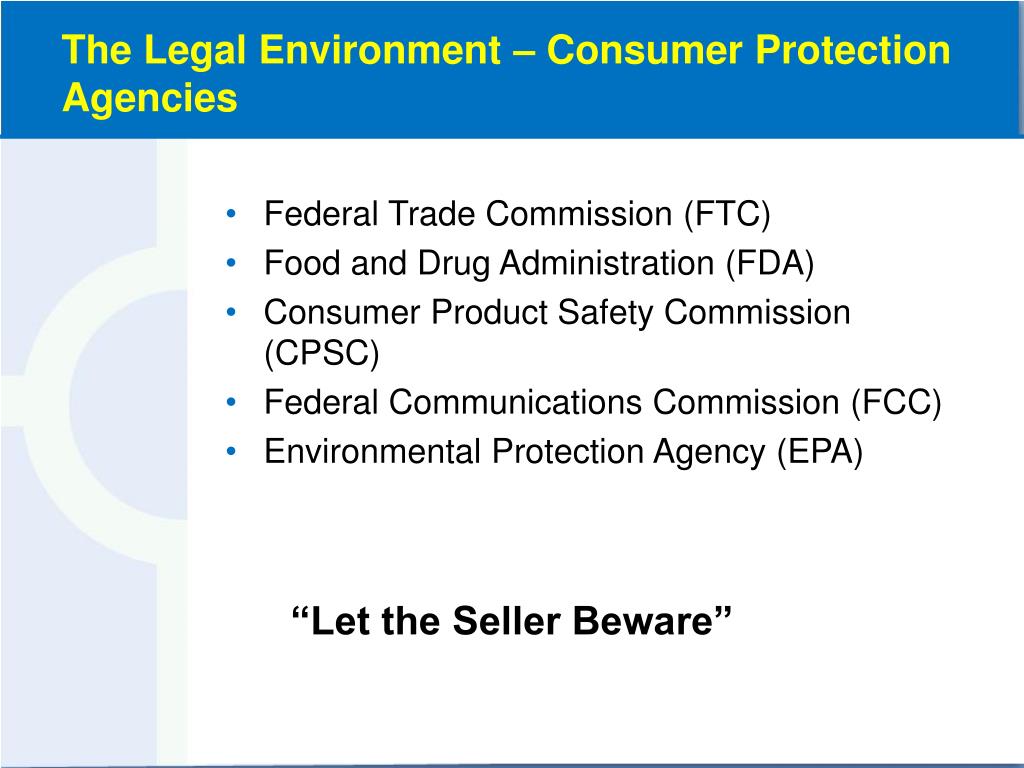 The Legal Environment – Consumer Protection Agencies

• Federal Trade Commission (FTC)
• Food and Drug Administration (FDA)
• Consumer Product Safety Commission (CPSC)
• Federal Communications Commission (FCC)
• Environmental Protection Agency (EPA)

“Let the Seller Beware”